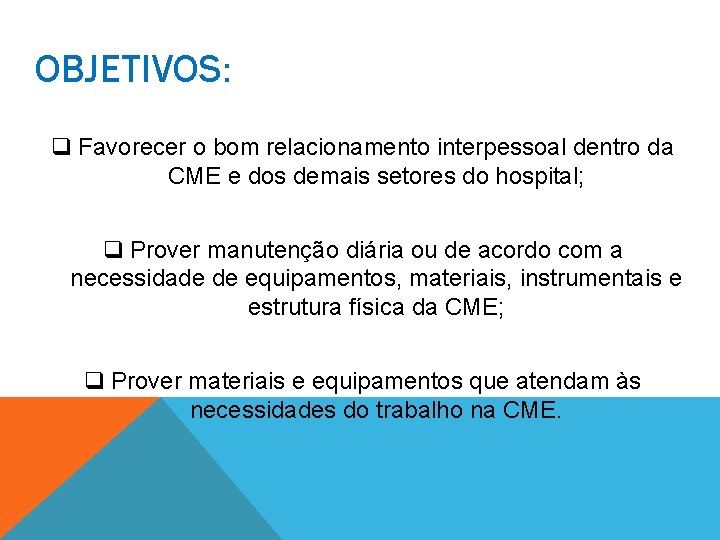 OBJETIVOS:

❑ Favorecer o bom relacionamento interpessoal dentro da CME e dos demais setores do hospital;

❑ Prover manutenção diária ou de acordo com a necessidade de equipamentos, materiais, instrumentais e estrutura física da CME;

❑ Prover materiais e equipamentos que atendam às necessidades do trabalho na CME.